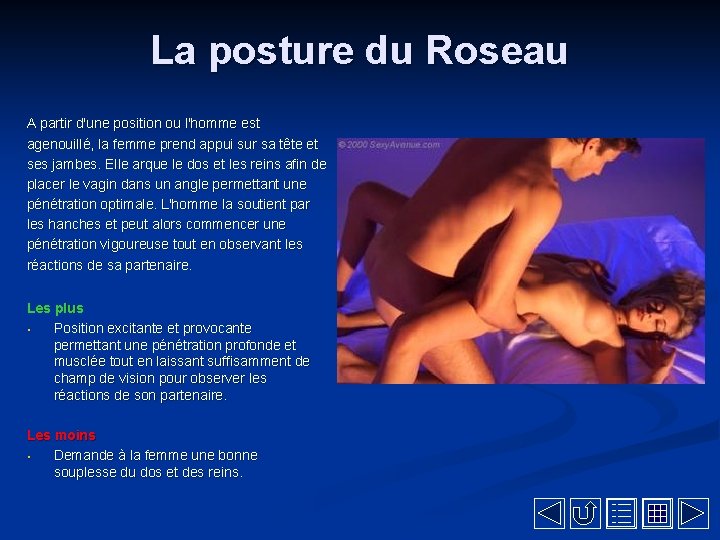 La posture du Roseau

A partir d'une position ou l'homme est agenouillé, la femme prend appui sur sa tête et ses jambes. Elle arque le dos et les reins afin de placer le vagin dans un angle permettant une pénétration optimale. L'homme la soutient par les hanches et peut alors commencer une pénétration vigoureuse tout en observant les réactions de sa partenaire.

© 2000 SexyAvenue.com

Les plus
• Position excitante et provocante permettant une pénétration profonde et musclée tout en laissant suffisamment de champ de vision pour observer les réactions de son partenaire.

Les moins
• Demande à la femme une bonne souplesse du dos et des reins.